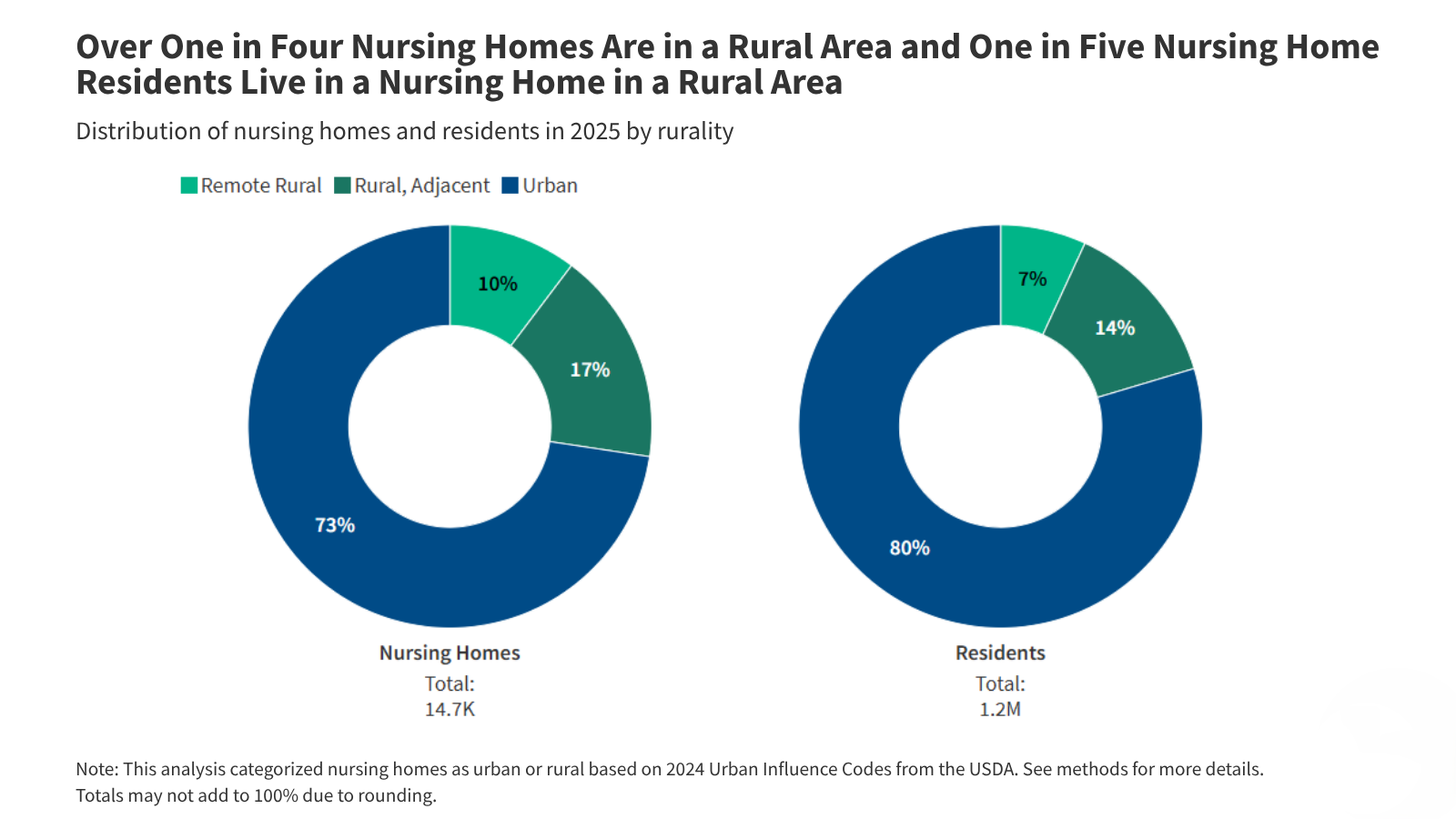 Over One in Four Nursing Homes Are in a Rural Area and One in Five Nursing Home Residents Live in a Nursing Home in a Rural Area

Distribution of nursing homes and residents in 2025 by rurality

Remote Rural Rural, Adjacent Urban

10%
17%
73%

Nursing Homes
Total:
14.7K

7%
14%
80%

Residents
Total:
1.2M

Note: This analysis categorized nursing homes as urban or rural based on 2024 Urban Influence Codes from the USDA. See methods for more details.
Totals may not add to 100% due to rounding.